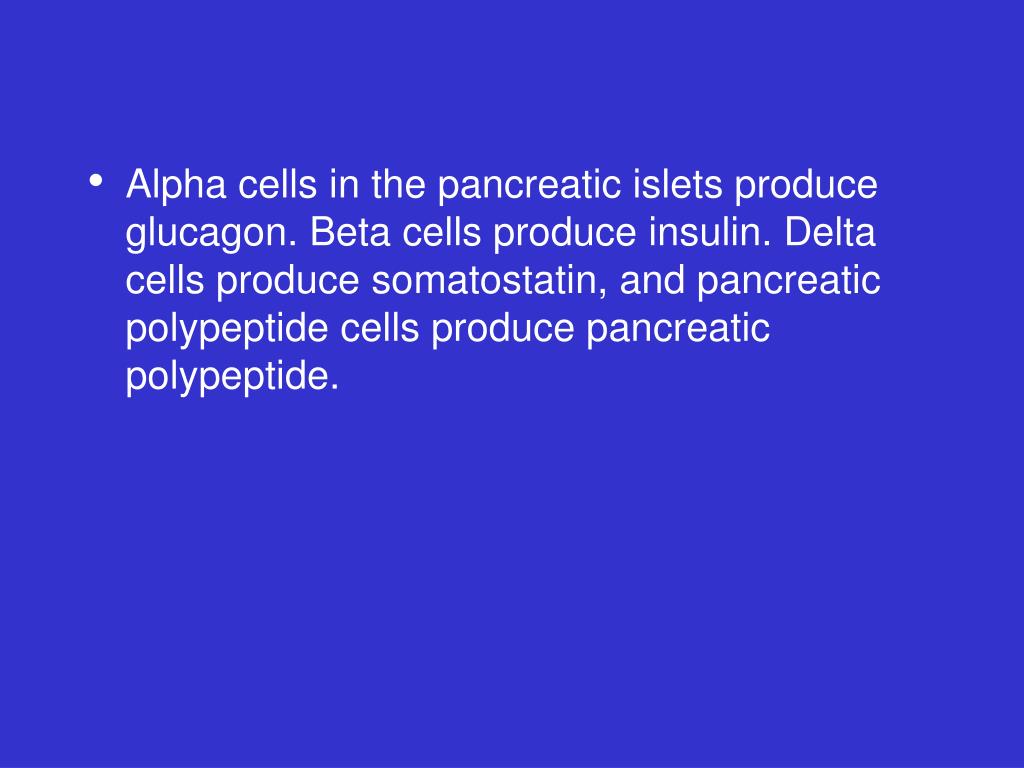 • Alpha cells in the pancreatic islets produce glucagon. Beta cells produce insulin. Delta cells produce somatostatin, and pancreatic polypeptide cells produce pancreatic polypeptide.